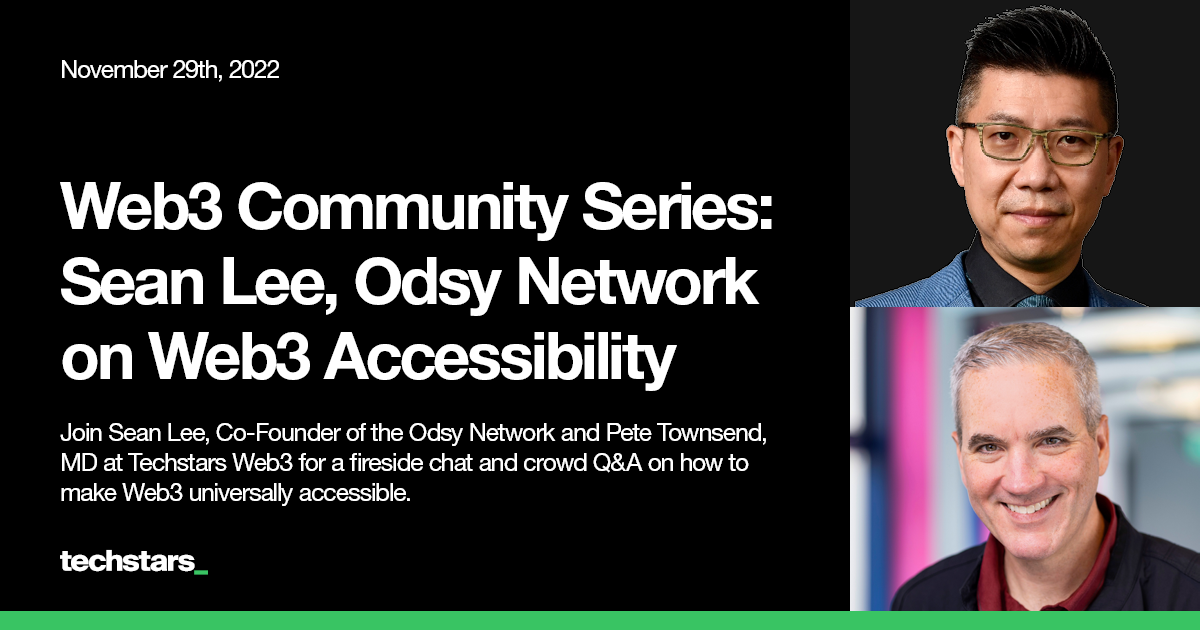 November 29th, 2022

Web3 Community Series: Sean Lee, Odsy Network on Web3 Accessibility

Join Sean Lee, Co-Founder of the Odsy Network and Pete Townsend, MD at Techstars Web3 for a fireside chat and crowd Q&A on how to make Web3 universally accessible.

techstars_